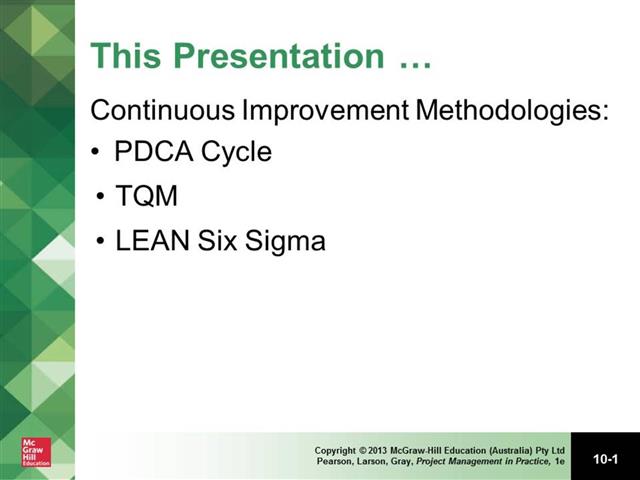 This Presentation …

Continuous Improvement Methodologies:

• PDCA Cycle
• TQM
• LEAN Six Sigma

Mc Graw Hill Education

Copyright © 2013 McGraw-Hill Education (Australia) Pty Ltd
Pearson, Larson, Gray, Project Management in Practice, 1e

10-1